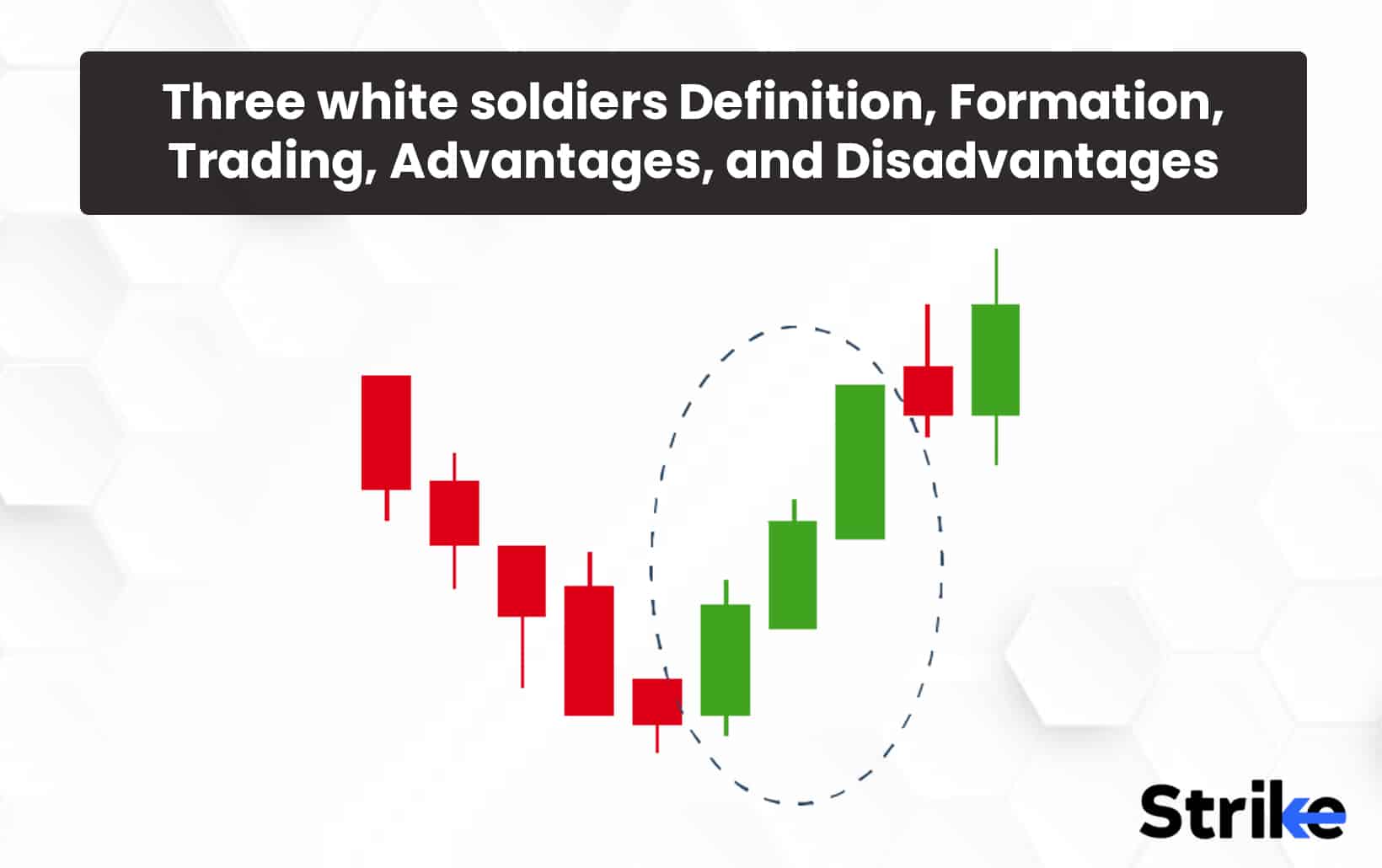 Three white soldiers Definition, Formation, Trading, Advantages, and Disadvantages

Strike